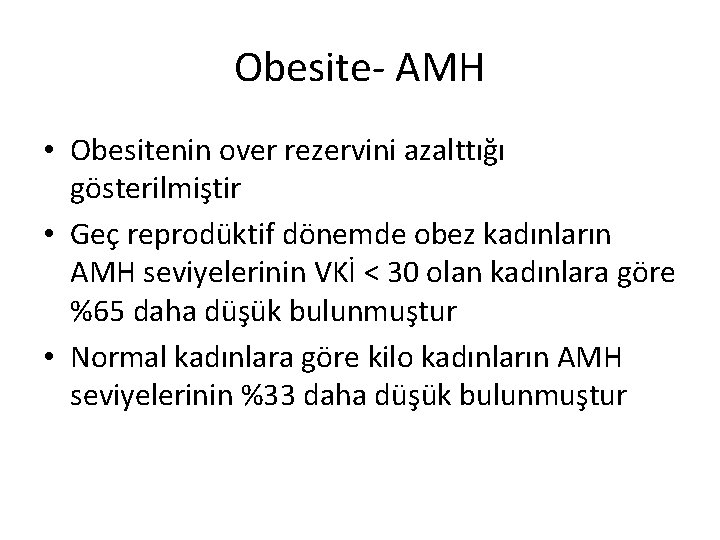 Obesite- AMH

• Obesitenin over rezervini azalttığı gösterilmiştir

• Geç reprodüktif dönemde obez kadınların AMH seviyelerinin VKİ < 30 olan kadınlara göre %65 daha düşük bulunmuştur

• Normal kadınlara göre kilo kadınların AMH seviyelerinin %33 daha düşük bulunmuştur